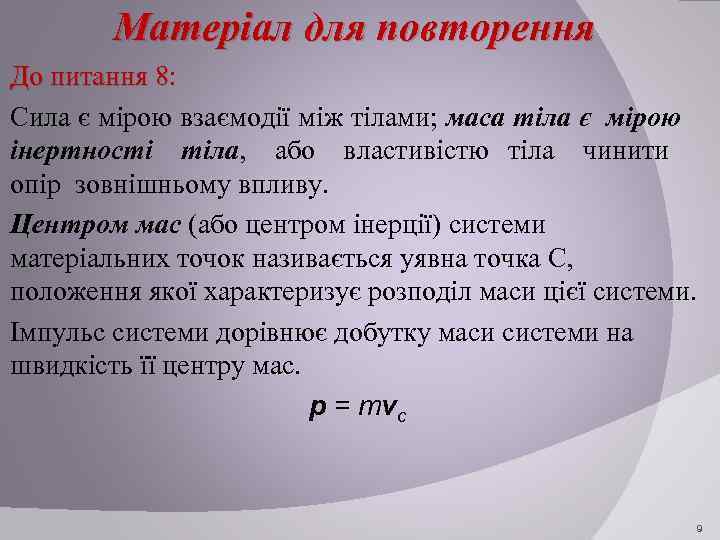 Матеріал для повторення

До питання 8:

Сила є мірою взаємодії між тілами; маса тіла є мірою інертності тіла, або властивістю тіла чинити опір зовнішньому впливу.

Центром мас (або центром інерції) системи матеріальних точок називається уявна точка С, положення якої характеризує розподіл маси цієї системи.

Імпульс системи дорівнює добутку маси системи на швидкість її центру мас.

$\mathbf{p} = m\mathbf{v}_c$

9